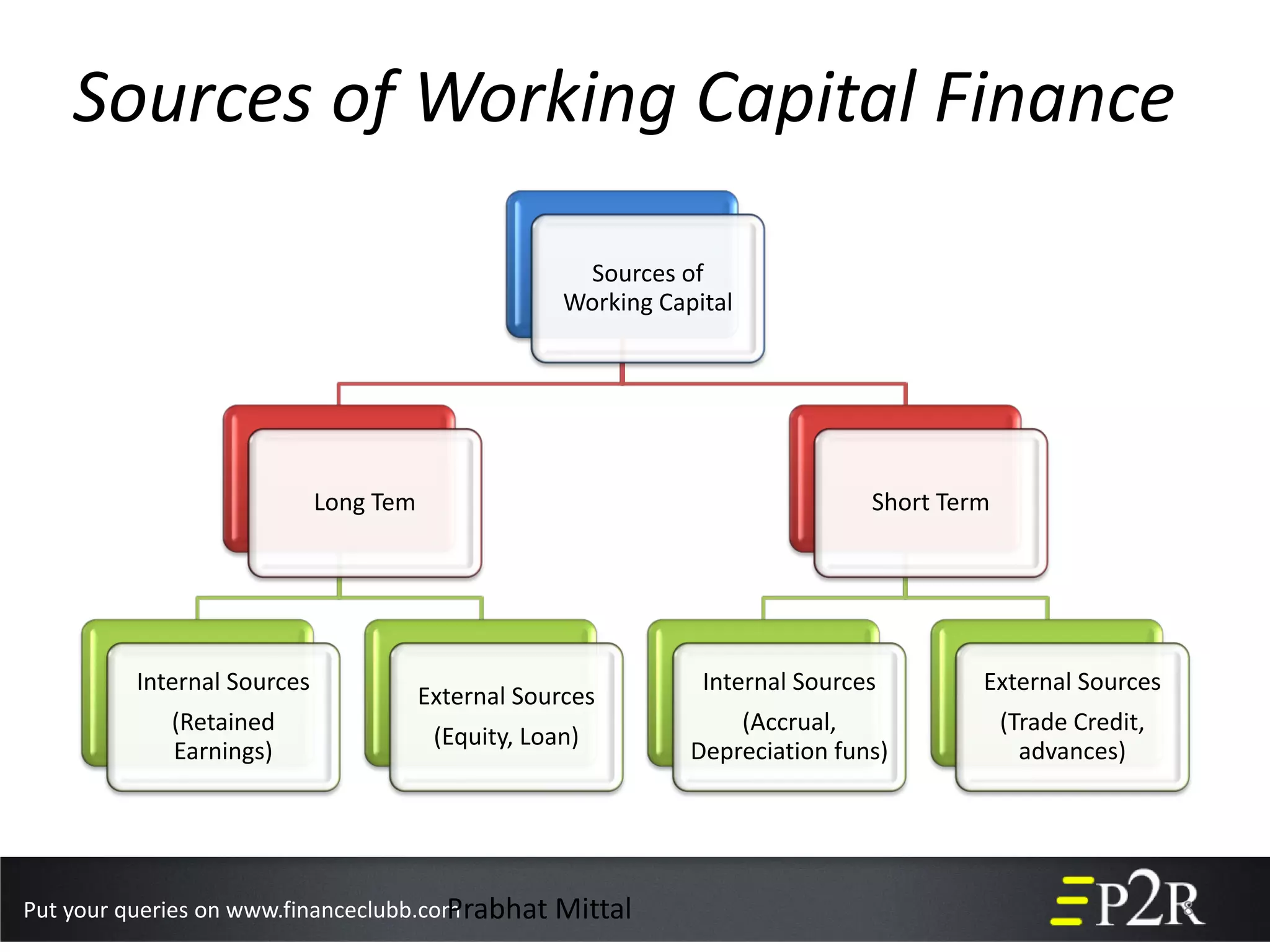 Sources of Working Capital Finance

Sources of Working Capital

Long Tem

Short Term

Internal Sources (Retained Earnings)

External Sources (Equity, Loan)

Internal Sources (Accrual, Depreciation funs)

External Sources (Trade Credit, advances)

Put your queries on www.financeclubb.com Prabhat Mittal

P2R 8